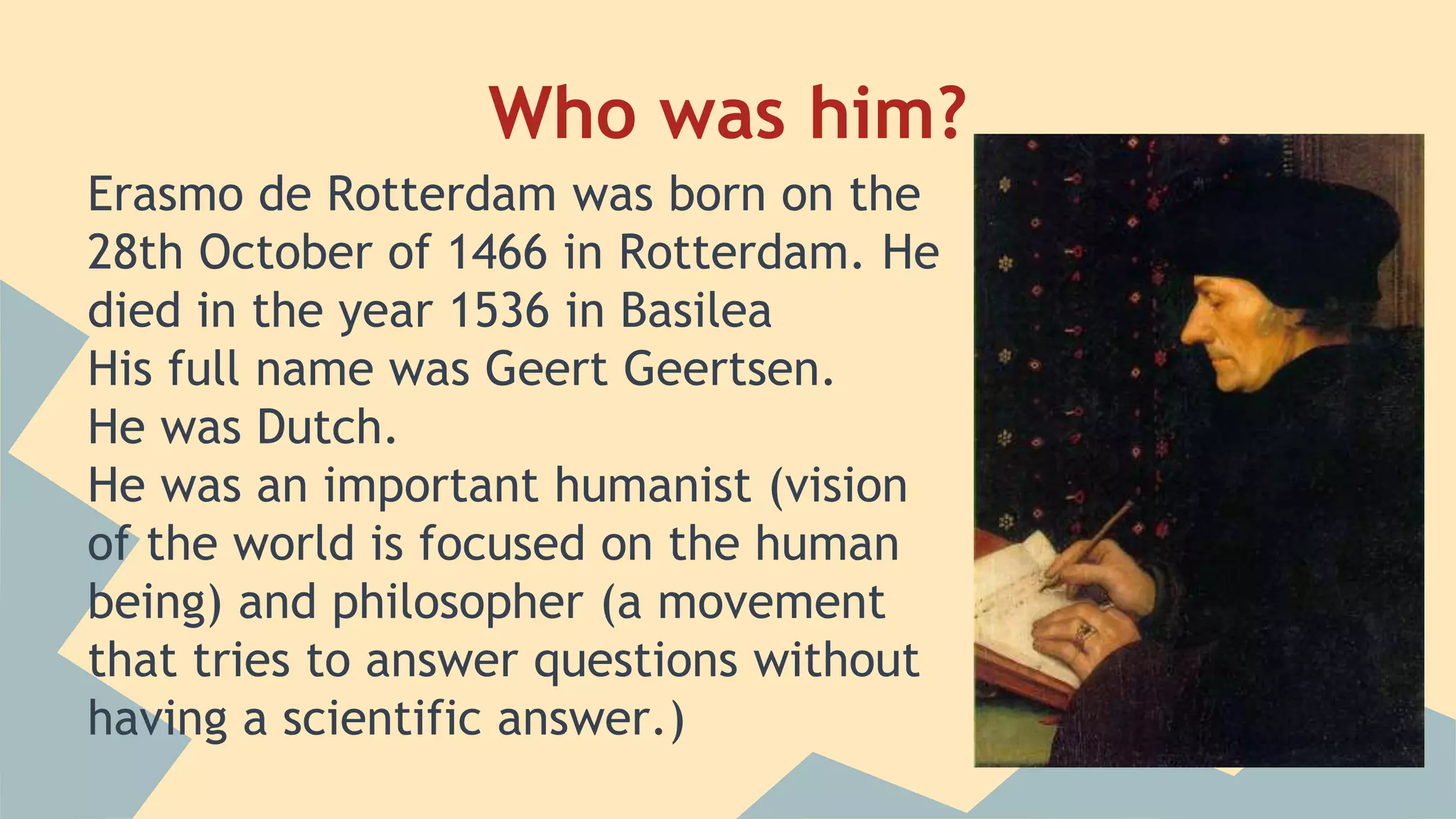 Who was him?

Erasmo de Rotterdam was born on the 28th October of 1466 in Rotterdam. He died in the year 1536 in Basilea
His full name was Geert Geertsen.
He was Dutch.
He was an important humanist (vision of the world is focused on the human being) and philosopher (a movement that tries to answer questions without having a scientific answer.)